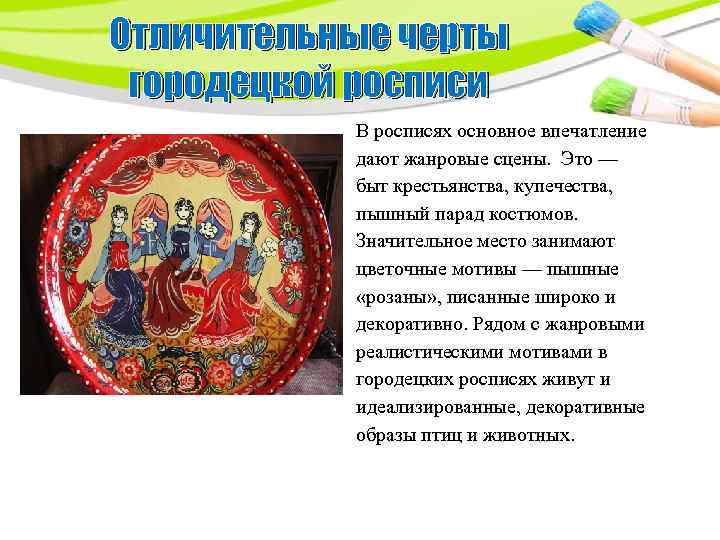 Отличительные черты городецкой росписи

В росписях основное впечатление дают жанровые сцены. Это — быт крестьянства, купечества, пышный парад костюмов. Значительное место занимают цветочные мотивы — пышные «розаны», писанные широко и декоративно. Рядом с жанровыми реалистическими мотивами в городецких росписях живут и идеализированные, декоративные образы птиц и животных.